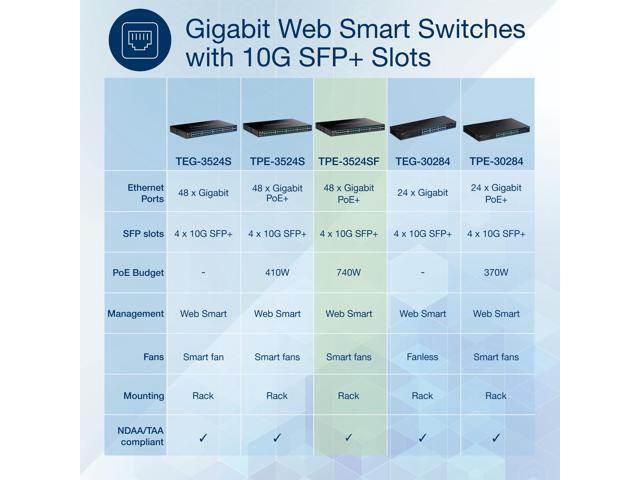 Gigabit Web Smart Switches with 10G SFP+ Slots

| | TEG-3524S | TPE-3524S | TPE-3524SF | TEG-30284 | TPE-30284 |
|---|---|---|---|---|---|
| Ethernet Ports | 48 x Gigabit | 48 x Gigabit PoE+ | 48 x Gigabit PoE+ | 24 x Gigabit | 24 x Gigabit PoE+ |
| SFP slots | 4 x 10G SFP+ | 4 x 10G SFP+ | 4 x 10G SFP+ | 4 x 10G SFP+ | 4 x 10G SFP+ |
| PoE Budget | - | 410W | 740W | - | 370W |
| Management | Web Smart | Web Smart | Web Smart | Web Smart | Web Smart |
| Fans | Smart fan | Smart fans | Smart fans | Fanless | Smart fans |
| Mounting | Rack | Rack | Rack | Rack | Rack |
| NDAA/TAA compliant | ✓ | ✓ | ✓ | ✓ | ✓ |